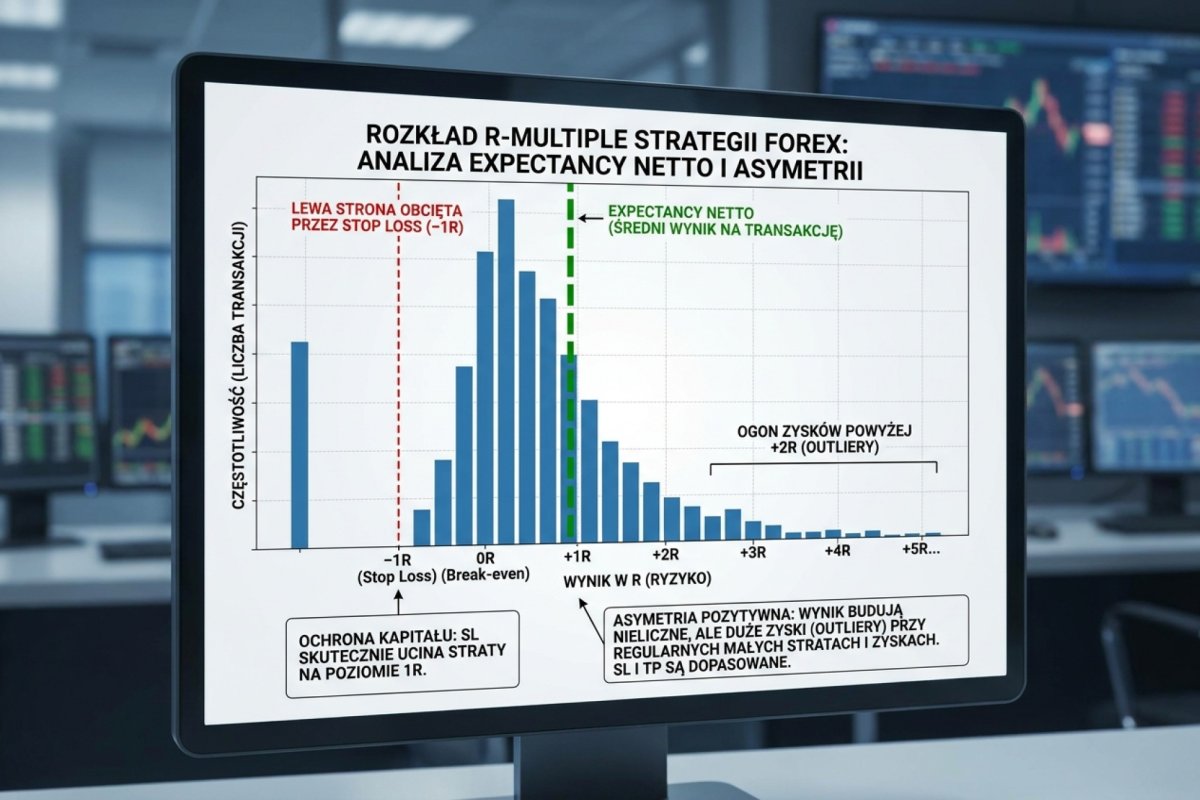 ROZKŁAD R-MULTIPLE STRATEGII FOREX: ANALIZA EXPECTANCY NETTO I ASYMETRII

LEWA STRONA OBCIĘTA PRZEZ STOP LOSS (−1R)

EXPECTANCY NETTO (ŚREDNI WYNIK NA TRANSAKCJĘ)

CZĘSTOTLIWOŚĆ (LICZBA TRANSAKCJI)

OGON ZYSKÓW POWYŻEJ +2R (OUTLIERY)

−1R (Stop Loss)
0R (Break-even)
+1R
+2R
+3R
+4R
+5R...

WYNIK W R (RYZYKO)

OCHRONA KAPITAŁU: SL SKUTECZNIE UCINA STRATY NA POZIOMIE 1R.

ASYMETRIA POZYTYWNA: WYNIK BUDUJĄ NIELICZNE, ALE DUŻE ZYSKI (OUTLIERY) PRZY REGULARNYCH MAŁYCH STRATACH I ZYSKACH. SL I TP SĄ DOPASOWANE.